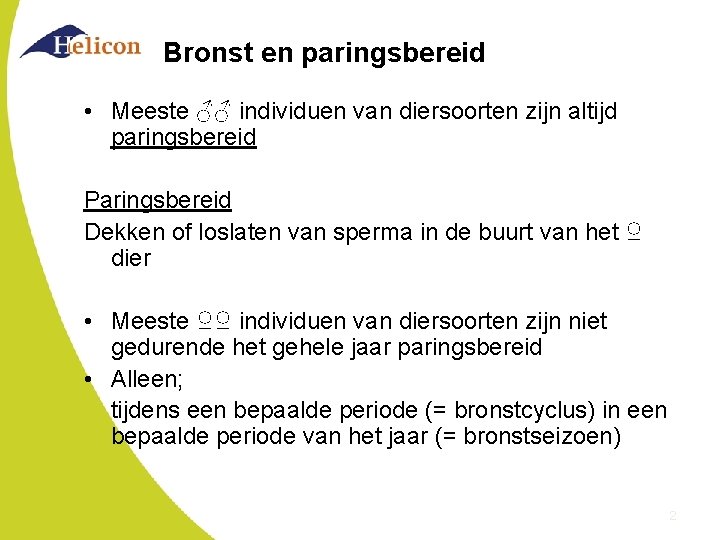 Helicon

Bronst en paringsbereid

• Meeste ♂♂ individuen van diersoorten zijn altijd paringsbereid

Paringsbereid
Dekken of loslaten van sperma in de buurt van het ♀ dier

• Meeste ♀♀ individuen van diersoorten zijn niet gedurende het gehele jaar paringsbereid
• Alleen;
tijdens een bepaalde periode (= bronstcyclus) in een bepaalde periode van het jaar (= bronstseizoen)

2